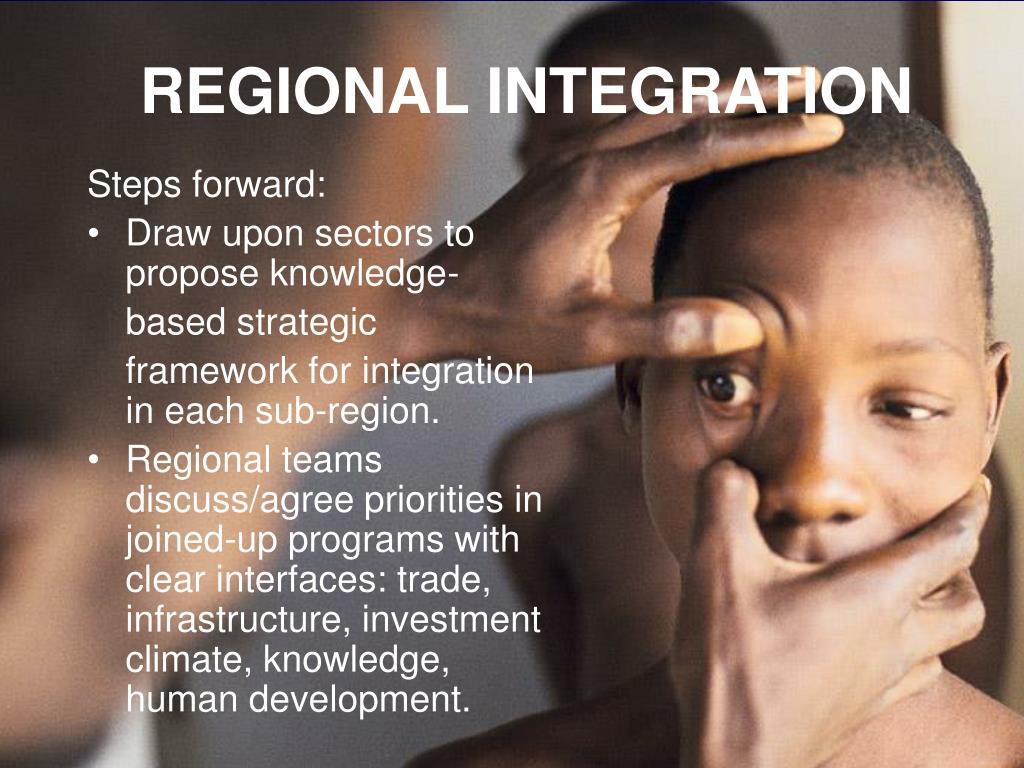 REGIONAL INTEGRATION

Steps forward:

• Draw upon sectors to propose knowledge-based strategic framework for integration in each sub-region.
• Regional teams discuss/agree priorities in joined-up programs with clear interfaces: trade, infrastructure, investment climate, knowledge, human development.